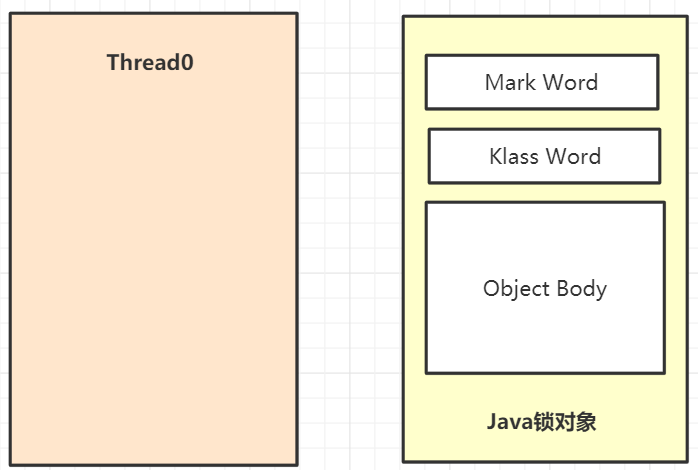 Thread0

Mark Word

Klass Word

Object Body

Java锁对象